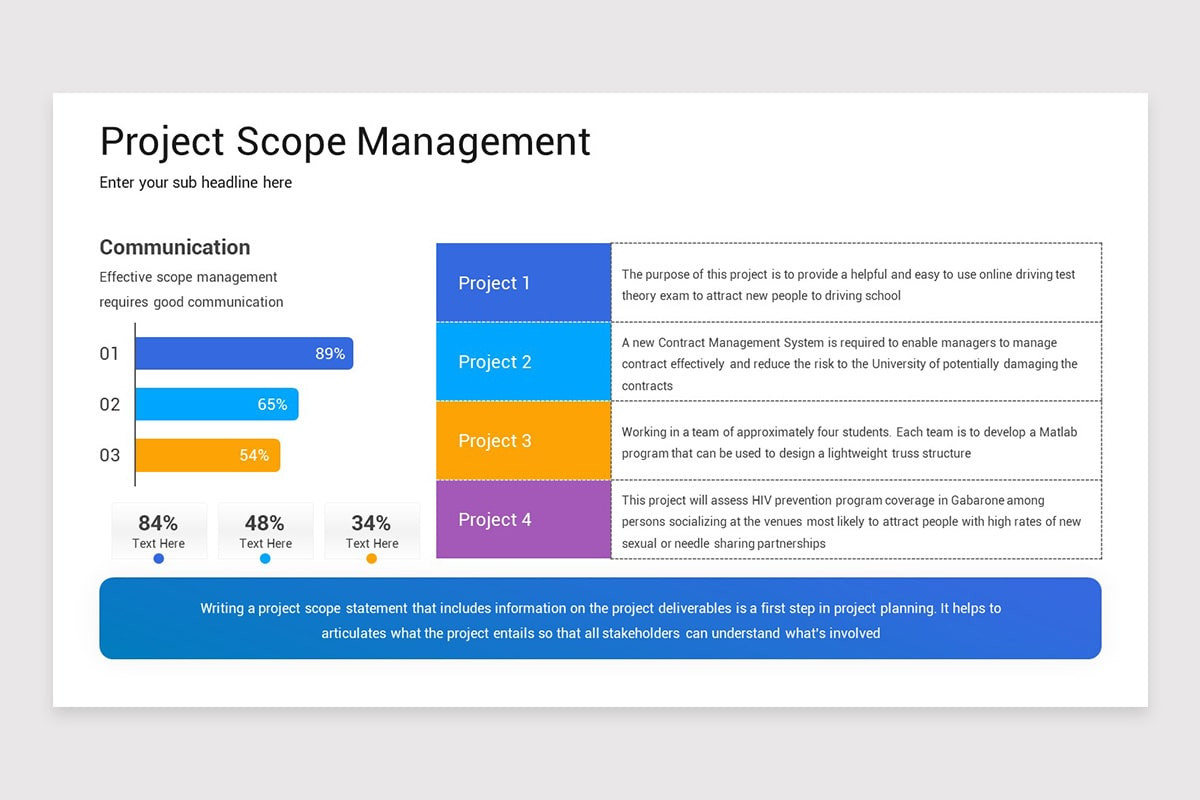 Project Scope Management

Enter your sub headline here

Communication

Effective scope management requires good communication

01 89%

02 65%

03 54%

84%
Text Here

48%
Text Here

34%
Text Here

| Project 1 | The purpose of this project is to provide a helpful and easy to use online driving test theory exam to attract new people to driving school |
|---|---|
| Project 2 | A new Contract Management System is required to enable managers to manage contract effectively and reduce the risk to the University of potentially damaging the contracts |
| Project 3 | Working in a team of approximately four students. Each team is to develop a Matlab program that can be used to design a lightweight truss structure |
| Project 4 | This project will assess HIV prevention program coverage in Gabarone among persons socializing at the venues most likely to attract people with high rates of new sexual or needle sharing partnerships |

Writing a project scope statement that includes information on the project deliverables is a first step in project planning. It helps to articulates what the project entails so that all stakeholders can understand what's involved